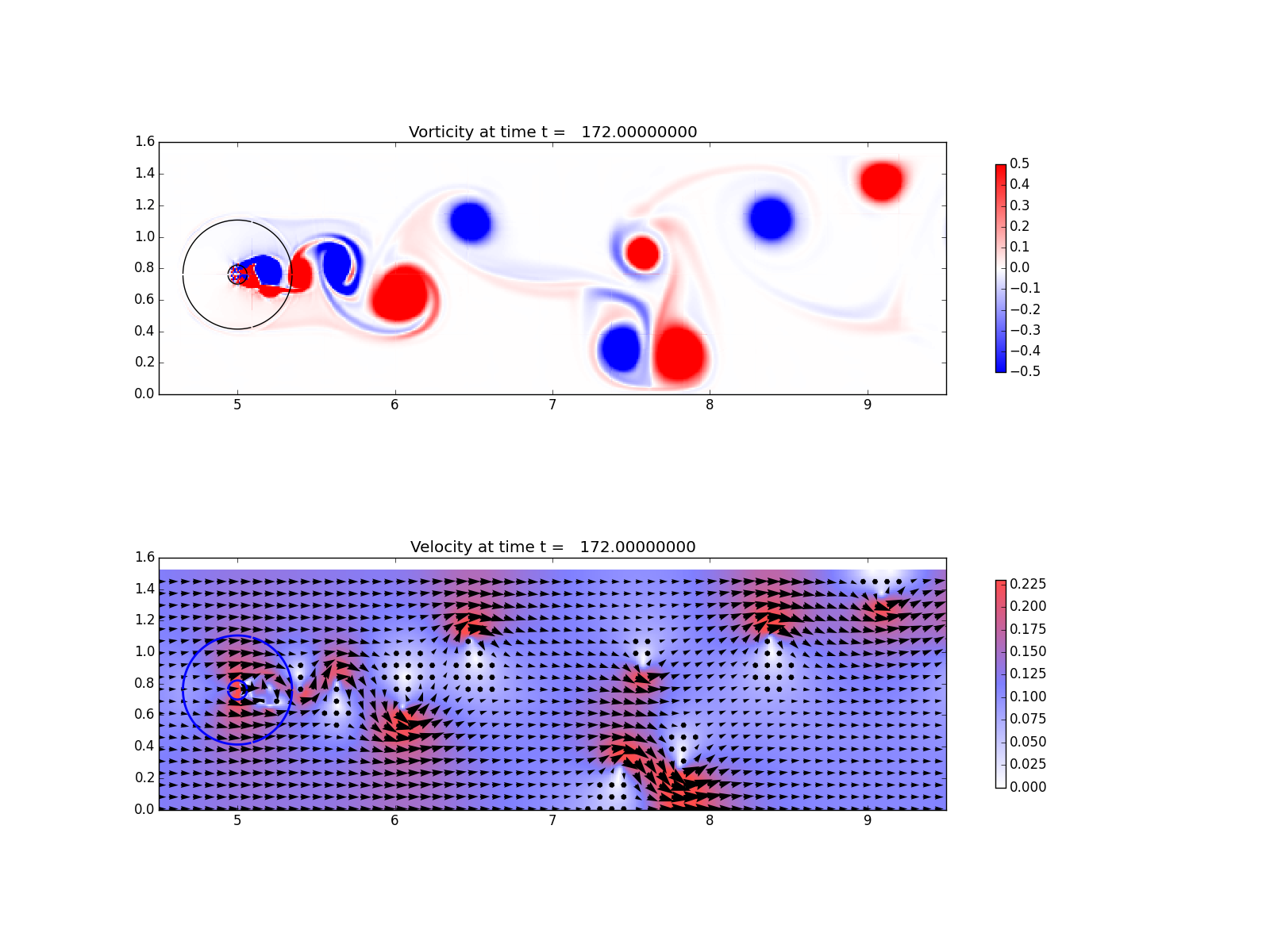 Vorticity at time t = 172.00000000

1.6
1.4
1.2
1.0
0.8
0.6
0.4
0.2
0.0

5 6 7 8 9

0.5
0.4
0.3
0.2
0.1
0.0
−0.1
−0.2
−0.3
−0.4
−0.5

Velocity at time t = 172.00000000

1.6
1.4
1.2
1.0
0.8
0.6
0.4
0.2
0.0

5 6 7 8 9

0.225
0.200
0.175
0.150
0.125
0.100
0.075
0.050
0.025
0.000